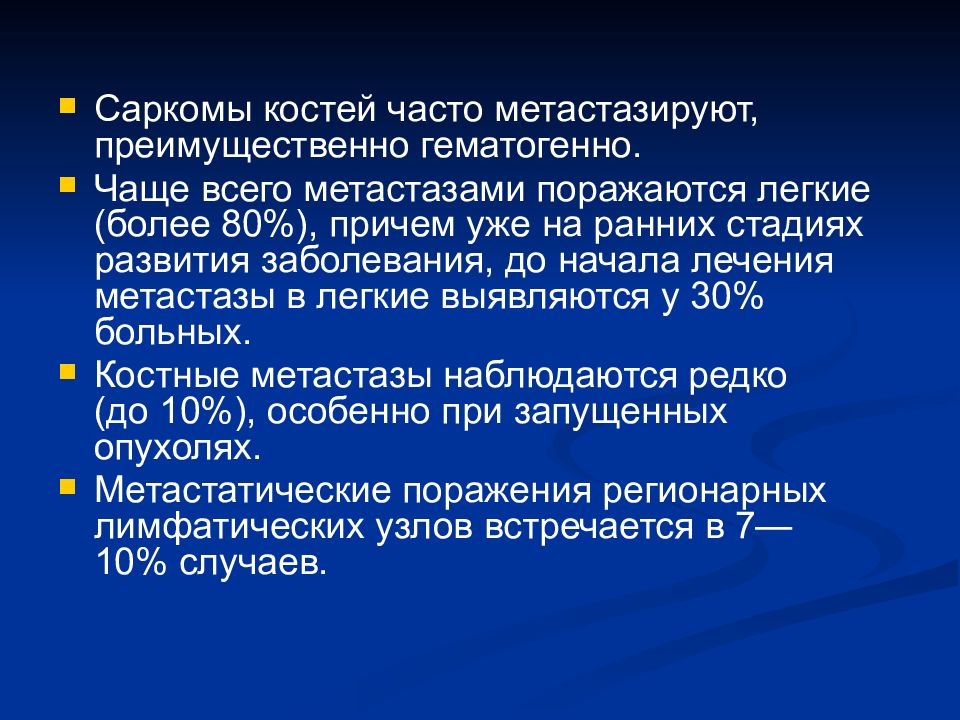 Саркомы костей часто метастазируют, преимущественно гематогенно.

Чаще всего метастазами поражаются легкие (более 80%), причем уже на ранних стадиях развития заболевания, до начала лечения метастазы в легкие выявляются у 30% больных.

Костные метастазы наблюдаются редко (до 10%), особенно при запущенных опухолях.

Метастатические поражения регионарных лимфатических узлов встречается в 7—10% случаев.